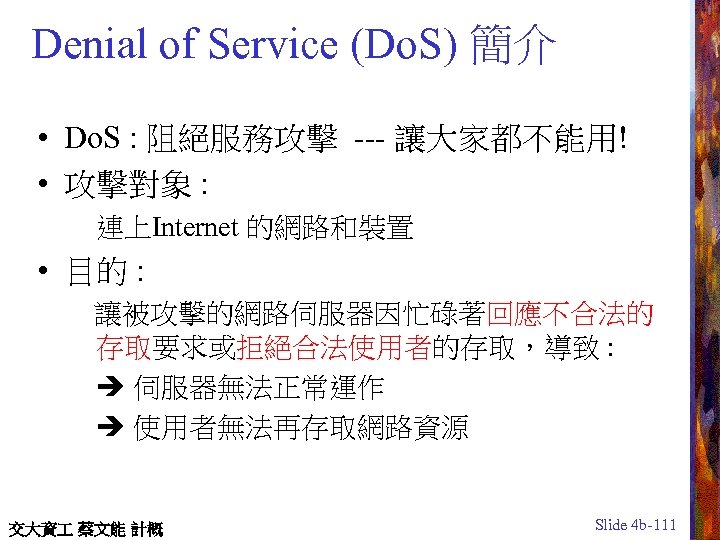 Denial of Service (DoS) 簡介

• DoS : 阻絕服務攻擊 --- 讓大家都不能用!
• 攻擊對象 :
連上Internet 的網路和裝置
• 目的 :
讓被攻擊的網路伺服器因忙碌著回應不合法的存取要求或拒絕合法使用者的存取，導致 :
➔ 伺服器無法正常運作
➔ 使用者無法再存取網路資源

交大資工 蔡文能 計概
Slide 4b-111